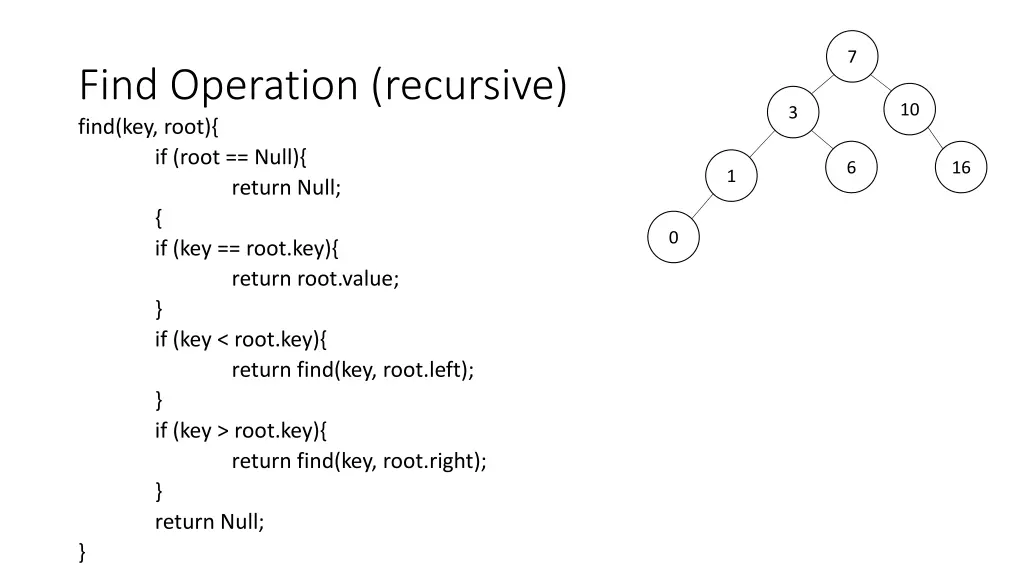 Find Operation (recursive)

find(key, root){
if (root == Null){
return Null;
{
if (key == root.key){
return root.value;
}
if (key < root.key){
return find(key, root.left);
}
if (key > root.key){
return find(key, root.right);
}
return Null;
}

7
3
10
1
6
16
0